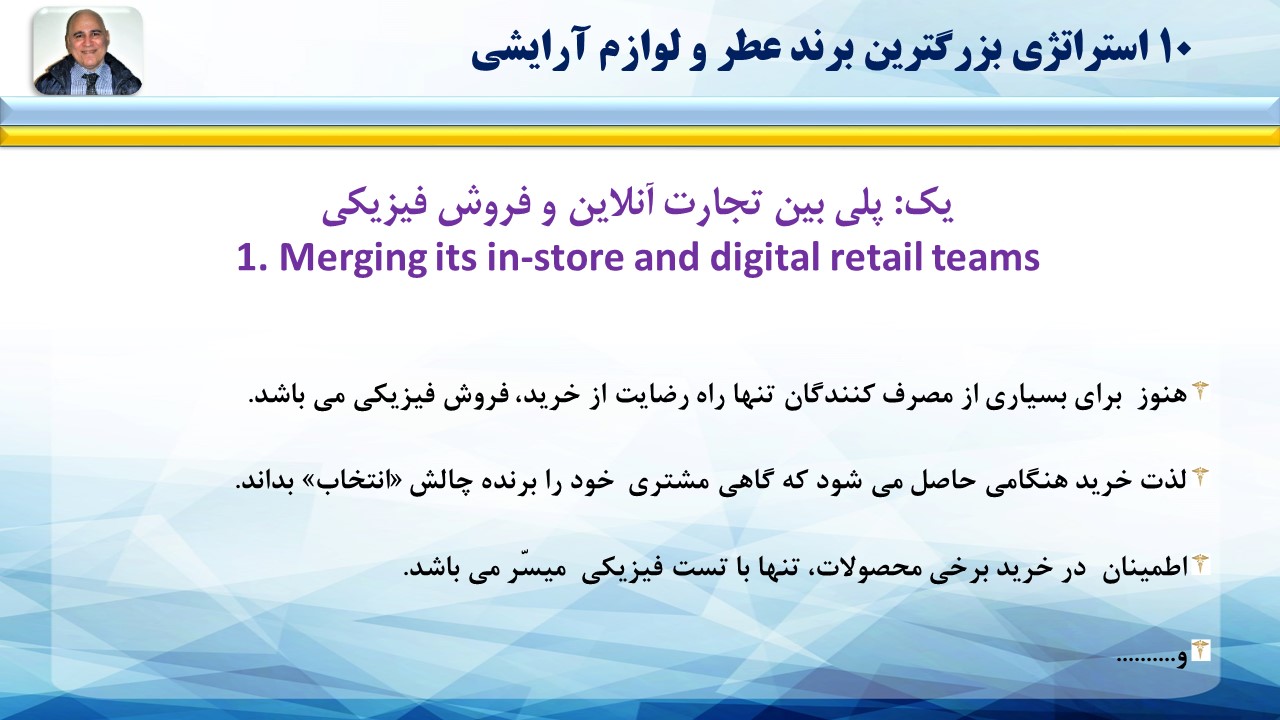 ۱۰ استراتژی بزرگترین برند عطر و لوازم آرایشی

یک: پلی بین تجارت آنلاین و فروش فیزیکی
1. Merging its in-store and digital retail teams

هنوز برای بسیاری از مصرف کنندگان تنها راه رضایت از خرید، فروش فیزیکی می باشد.

لذت خرید هنگامی حاصل می شود که گاهی مشتری خود را برنده چالش «انتخاب» بداند.

اطمینان در خرید برخی محصولات، تنها با تست فیزیکی میسّر می باشد.

و.........